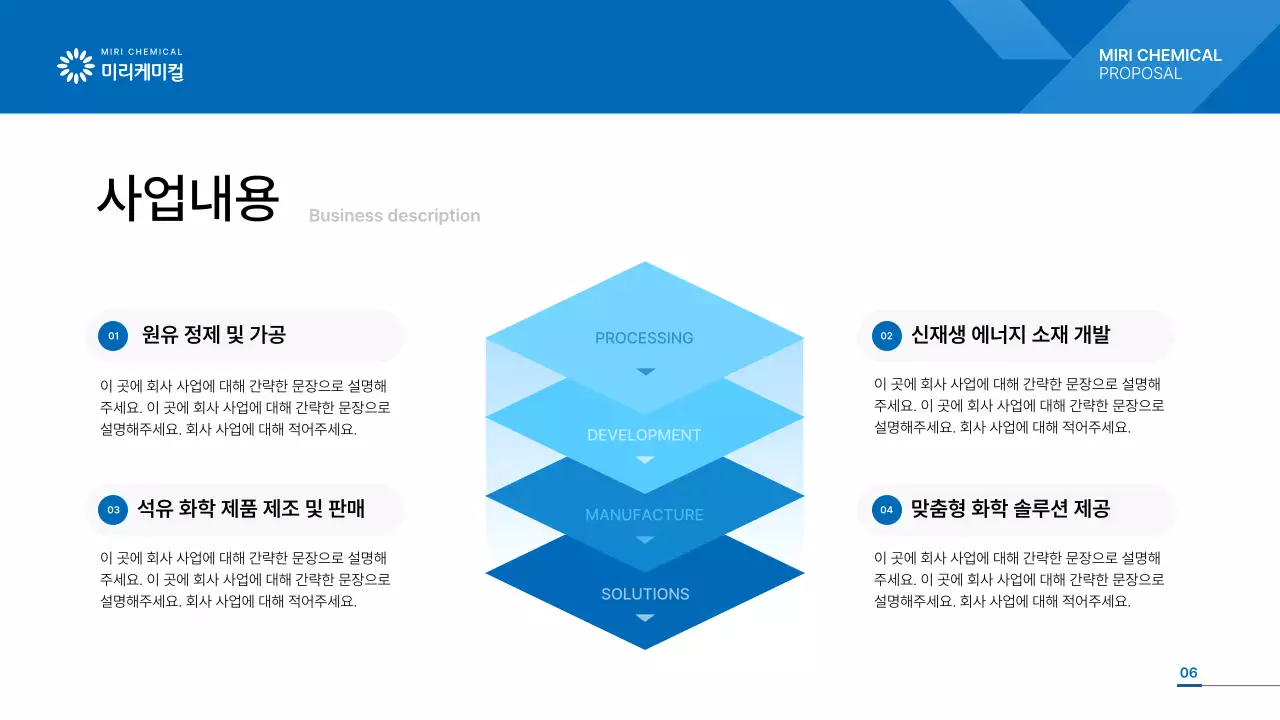 MIRI CHEMICAL
미리케미컬

MIRI CHEMICAL
PROPOSAL

사업내용 Business description

01 원유 정제 및 가공

이 곳에 회사 사업에 대해 간략한 문장으로 설명해주세요. 이 곳에 회사 사업에 대해 간략한 문장으로 설명해주세요. 회사 사업에 대해 적어주세요.

03 석유 화학 제품 제조 및 판매

이 곳에 회사 사업에 대해 간략한 문장으로 설명해주세요. 이 곳에 회사 사업에 대해 간략한 문장으로 설명해주세요. 회사 사업에 대해 적어주세요.

PROCESSING

DEVELOPMENT

MANUFACTURE

SOLUTIONS

02 신재생 에너지 소재 개발

이 곳에 회사 사업에 대해 간략한 문장으로 설명해주세요. 이 곳에 회사 사업에 대해 간략한 문장으로 설명해주세요. 회사 사업에 대해 적어주세요.

04 맞춤형 화학 솔루션 제공

이 곳에 회사 사업에 대해 간략한 문장으로 설명해주세요. 이 곳에 회사 사업에 대해 간략한 문장으로 설명해주세요. 회사 사업에 대해 적어주세요.

06